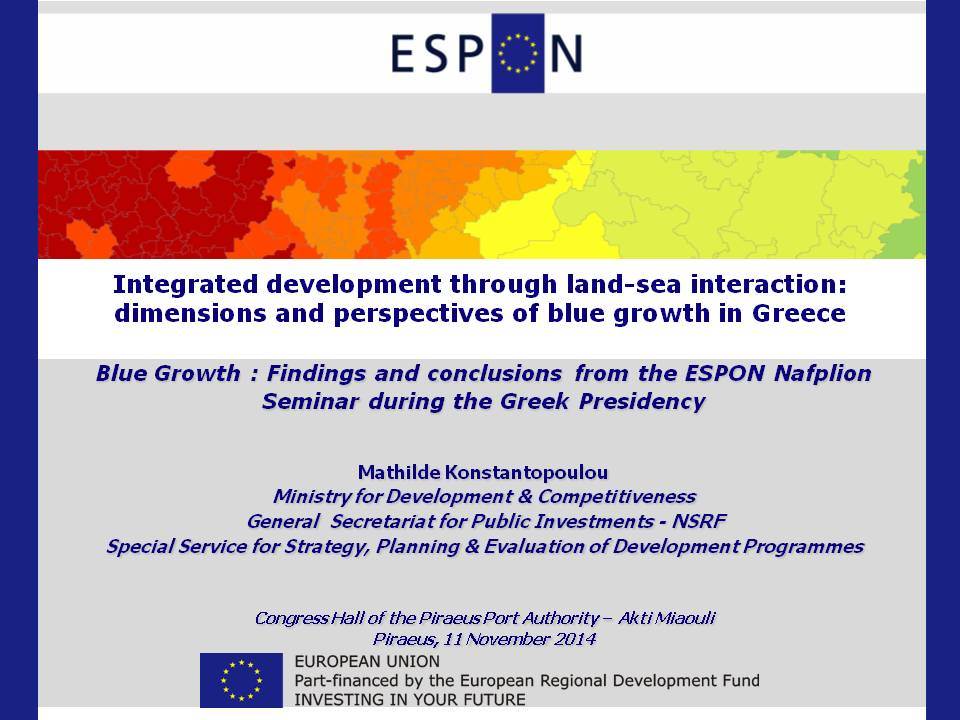 ESPON

Integrated development through land-sea interaction: dimensions and perspectives of blue growth in Greece

Blue Growth : Findings and conclusions from the ESPON Nafplion Seminar during the Greek Presidency

Mathilde Konstantopoulou
Ministry for Development & Competitiveness
General Secretariat for Public Investments - NSRF
Special Service for Strategy, Planning & Evaluation of Development Programmes

Congress Hall of the Piraeus Port Authority – Akti Miaouli
Piraeus, 11 November 2014

EUROPEAN UNION
Part-financed by the European Regional Development Fund
INVESTING IN YOUR FUTURE